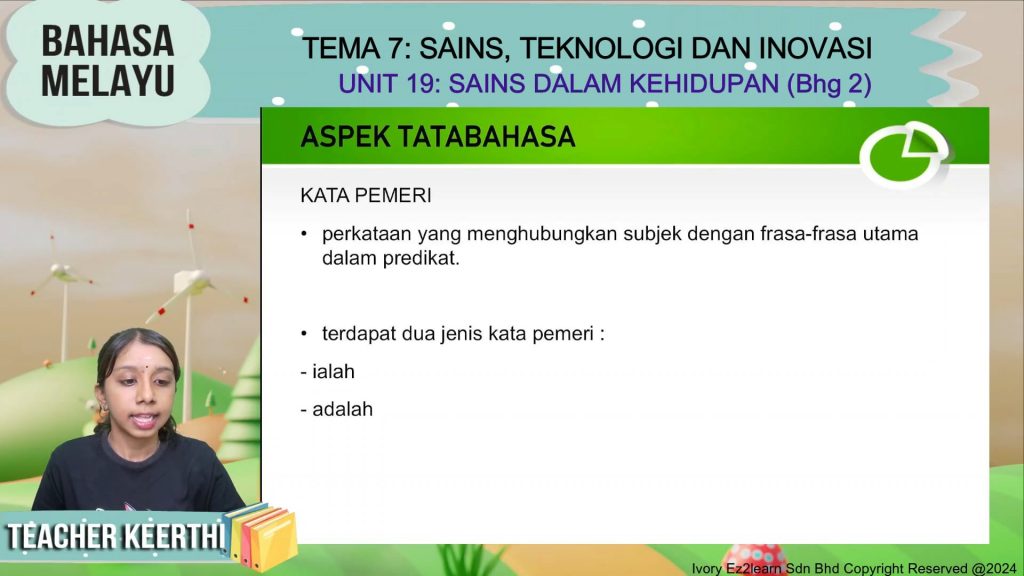 BAHASA MELAYU

TEMA 7: SAINS, TEKNOLOGI DAN INOVASI
UNIT 19: SAINS DALAM KEHIDUPAN (Bhg 2)

ASPEK TATABAHASA

KATA PEMERI

• perkataan yang menghubungkan subjek dengan frasa-frasa utama dalam predikat.

• terdapat dua jenis kata pemeri :

- ialah

- adalah

TEACHER KEERTHI

Ivory Ez2learn Sdn Bhd Copyright Reserved @2024